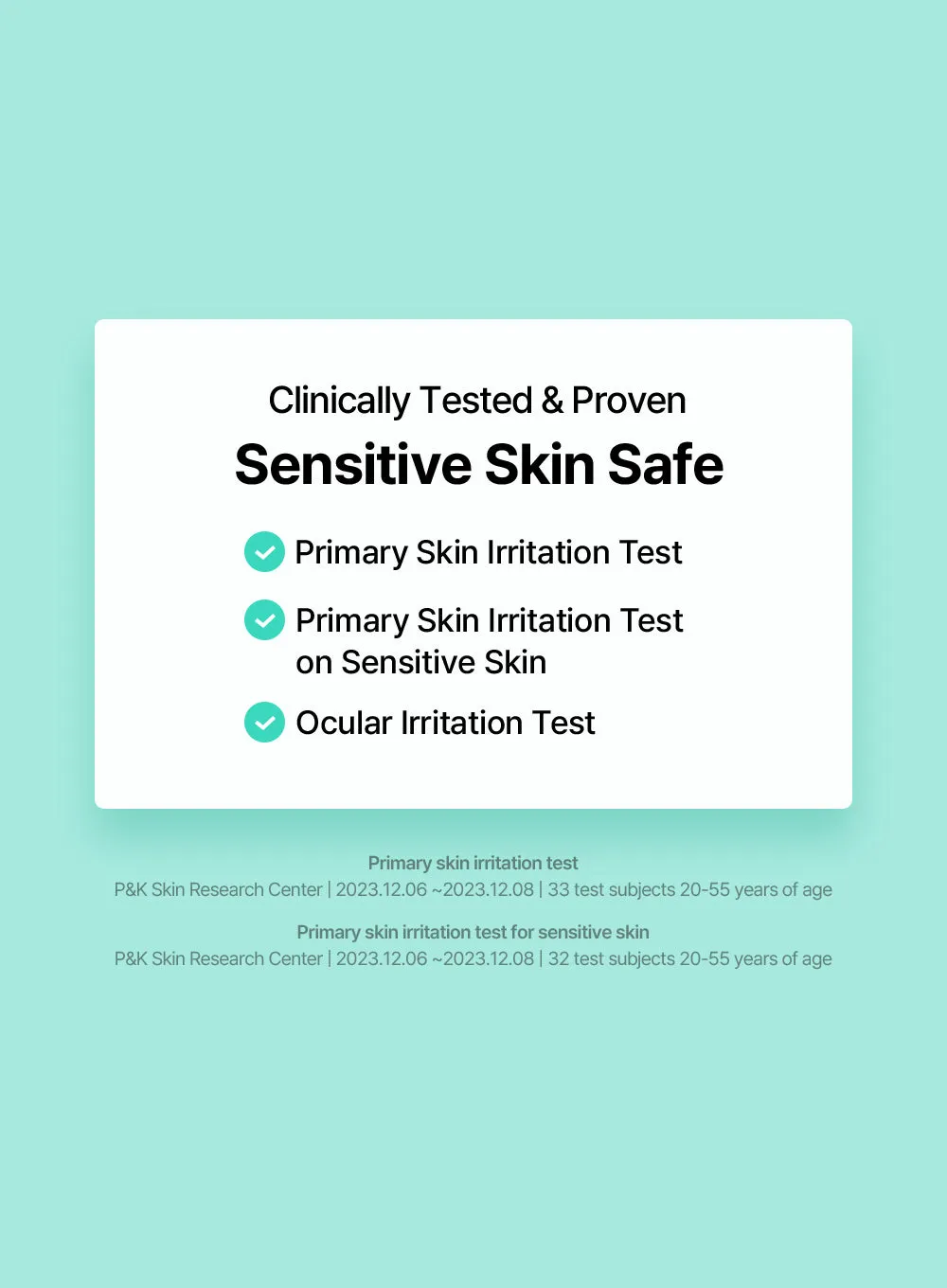 Clinically Tested & Proven
Sensitive Skin Safe

Primary Skin Irritation Test

Primary Skin Irritation Test on Sensitive Skin

Ocular Irritation Test

Primary skin irritation test
P&K Skin Research Center | 2023.12.06 ~2023.12.08 | 33 test subjects 20-55 years of age

Primary skin irritation test for sensitive skin
P&K Skin Research Center | 2023.12.06 ~2023.12.08 | 32 test subjects 20-55 years of age